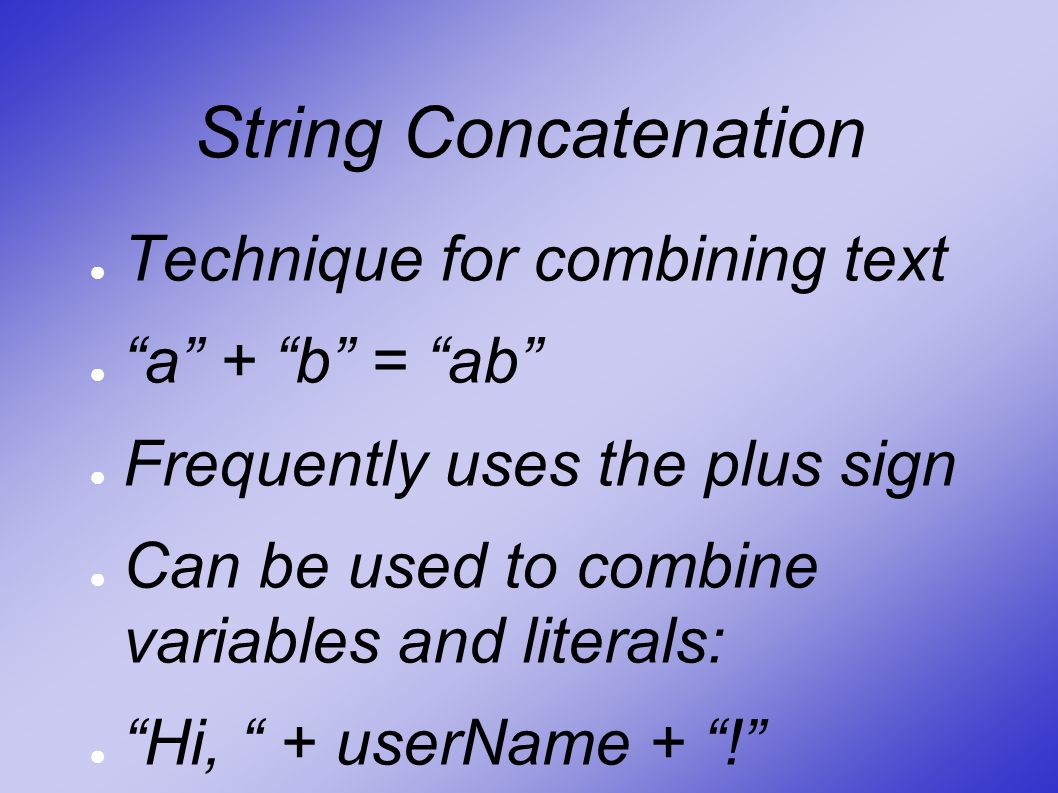 String Concatenation

● Technique for combining text

● “a” + “b” = “ab”

● Frequently uses the plus sign

● Can be used to combine variables and literals:

● “Hi, “ + userName + “!”